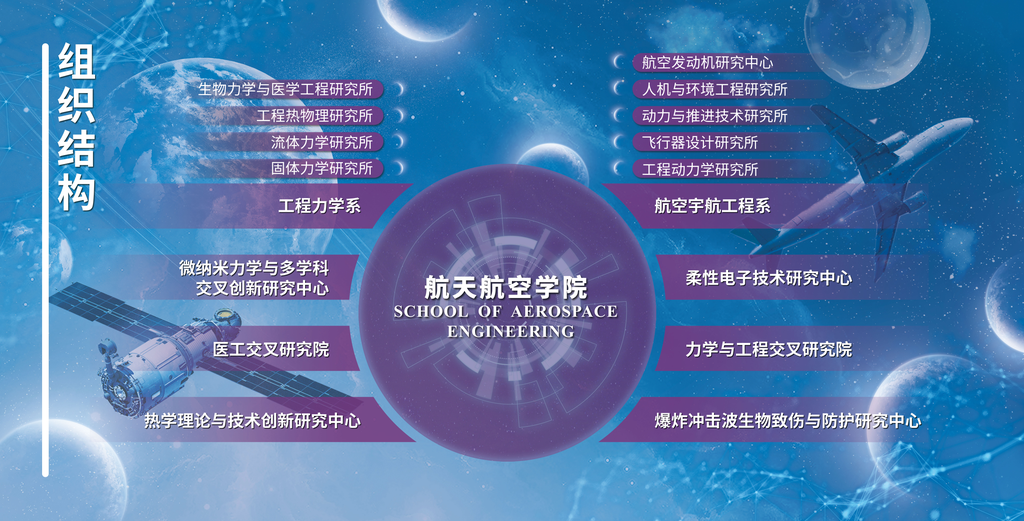 组织结构

生物力学与医学工程研究所
工程热物理研究所
流体力学研究所
固体力学研究所
工程力学系

微纳米力学与多学科交叉创新研究中心

医工交叉研究院

热学理论与技术创新研究中心

航天航空学院
SCHOOL OF AEROSPACE ENGINEERING

航空发动机研究中心
人机与环境工程研究所
动力与推进技术研究所
飞行器设计研究所
工程动力学研究所
航空宇航工程系

柔性电子技术研究中心

力学与工程交叉研究院

爆炸冲击波生物致伤与防护研究中心